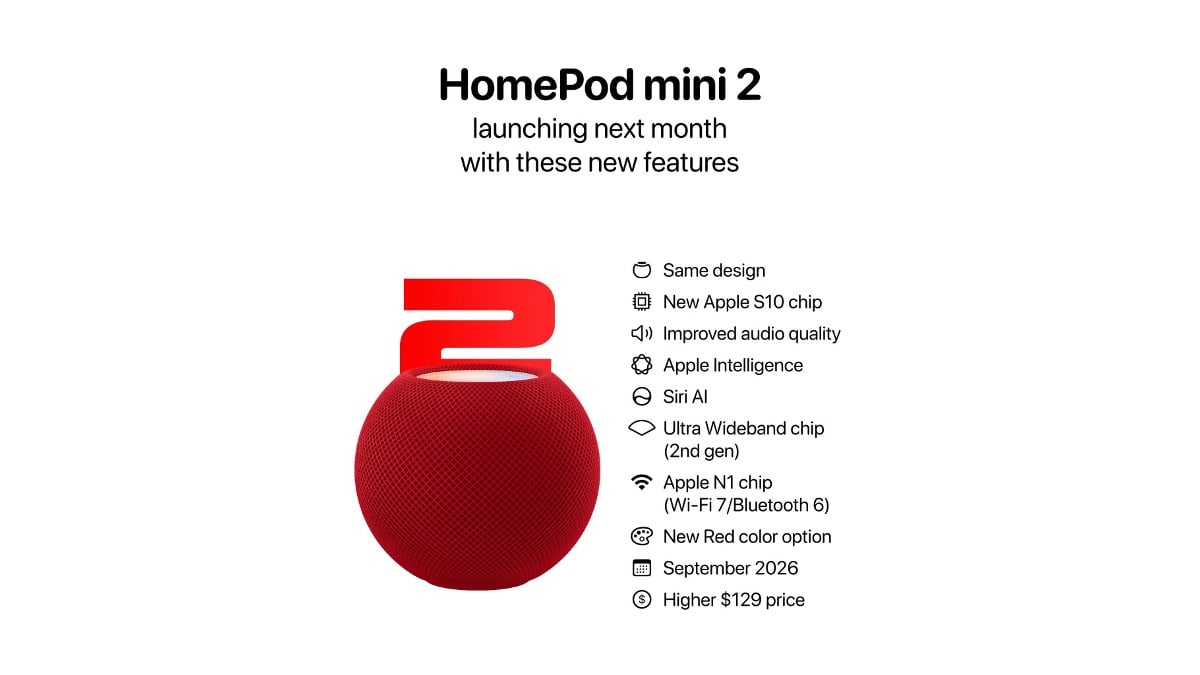 HomePod mini 2
launching next month
with these new features

2

Same design
New Apple S10 chip
Improved audio quality
Apple Intelligence
Siri AI
Ultra Wideband chip (2nd gen)
Apple N1 chip (Wi-Fi 7/Bluetooth 6)
New Red color option
September 2026
Higher $129 price